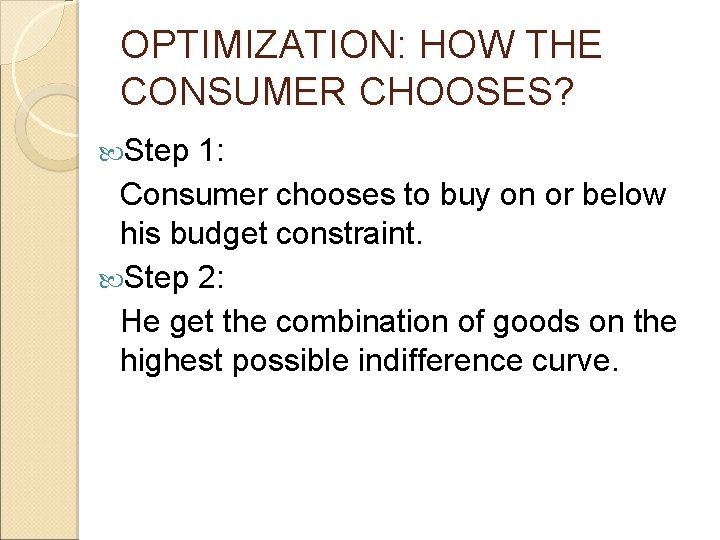 OPTIMIZATION: HOW THE CONSUMER CHOOSES?

Step 1:
Consumer chooses to buy on or below his budget constraint.

Step 2:
He get the combination of goods on the highest possible indifference curve.